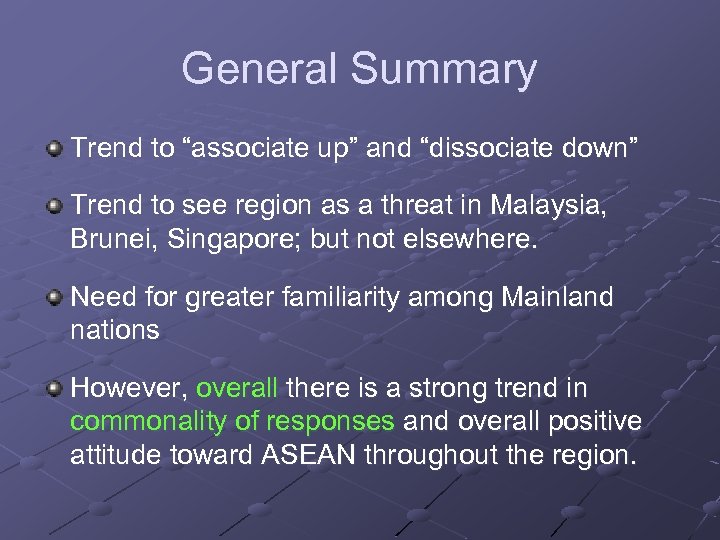 General Summary

Trend to “associate up” and “dissociate down”

Trend to see region as a threat in Malaysia, Brunei, Singapore; but not elsewhere.

Need for greater familiarity among Mainland nations

However, overall there is a strong trend in commonality of responses and overall positive attitude toward ASEAN throughout the region.